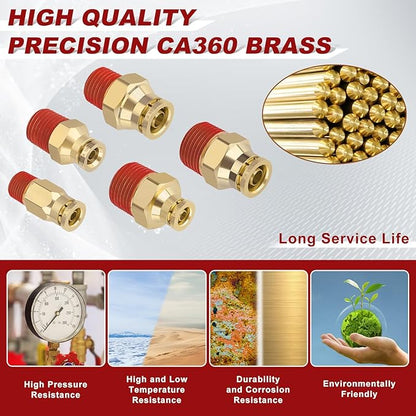 HIGH QUALITY
PRECISION CA360 BRASS

Long Service Life

High Pressure Resistance

High and Low Temperature Resistance

Durability and Corrosion Resistance

Environmentally Friendly